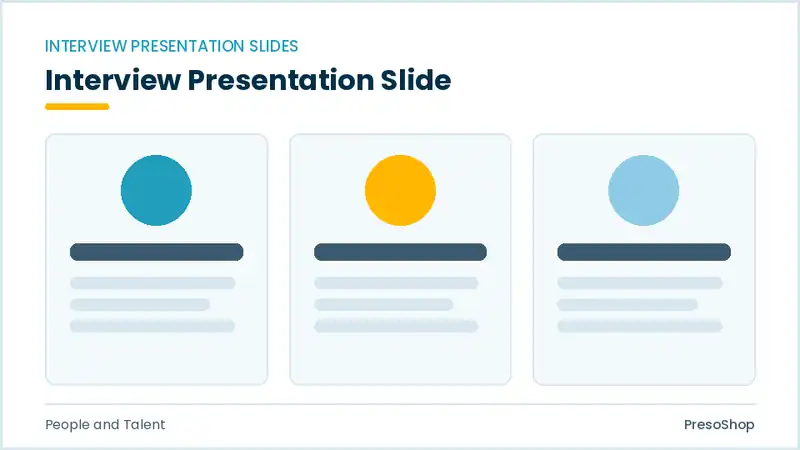 INTERVIEW PRESENTATION SLIDES

Interview Presentation Slide

People and Talent

PresoShop